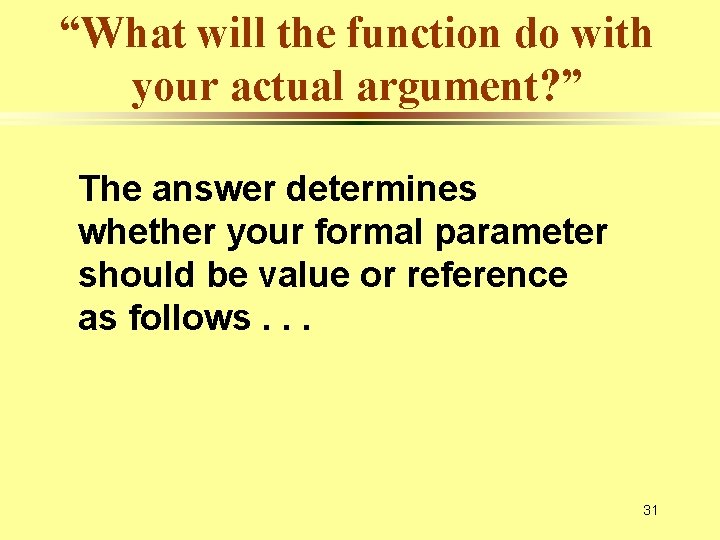 “What will the function do with your actual argument?”

The answer determines whether your formal parameter should be value or reference as follows . . .

31